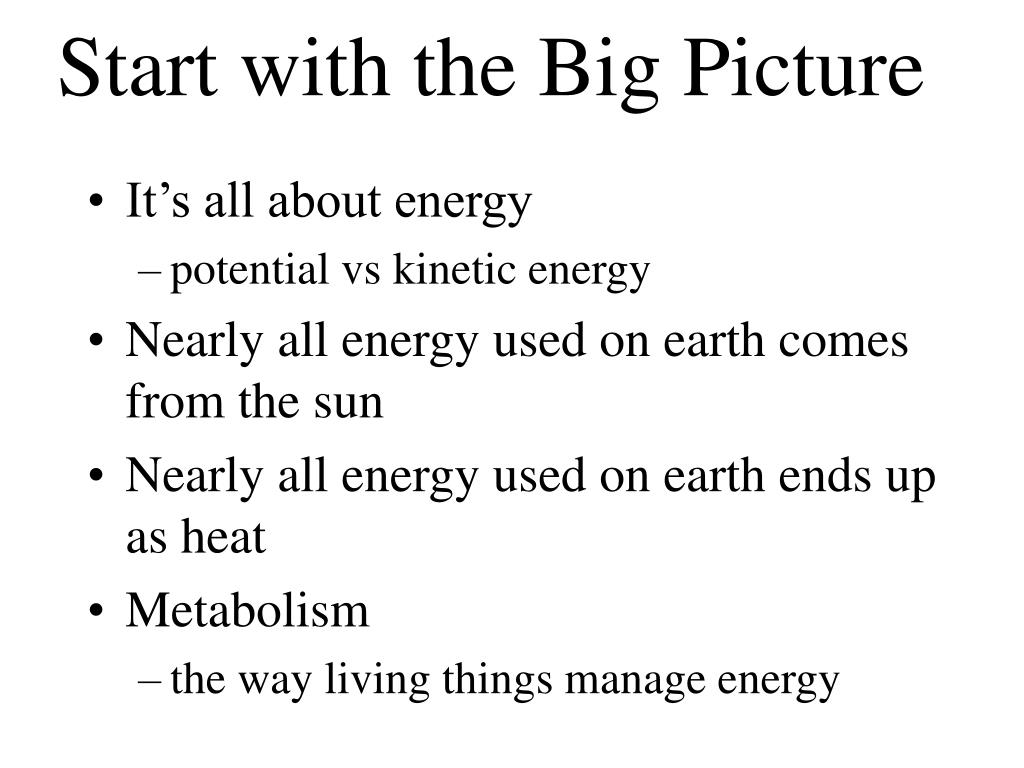 Start with the Big Picture

• It’s all about energy
– potential vs kinetic energy
• Nearly all energy used on earth comes from the sun
• Nearly all energy used on earth ends up as heat
• Metabolism
– the way living things manage energy